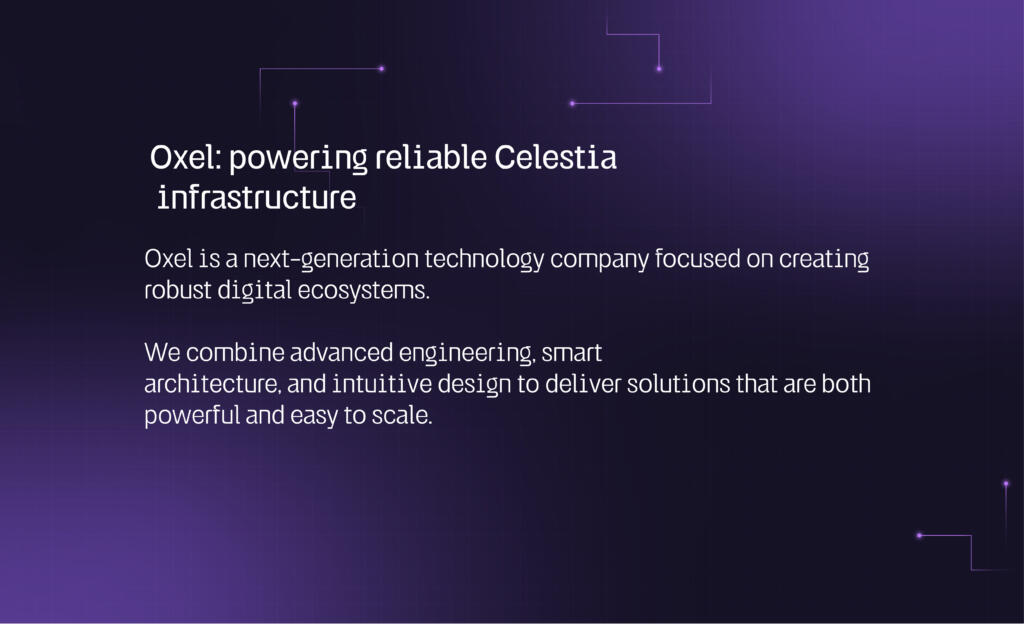 Oxel: powering reliable Celestia infrastructure

Oxel is a next-generation technology company focused on creating robust digital ecosystems.

We combine advanced engineering, smart architecture, and intuitive design to deliver solutions that are both powerful and easy to scale.